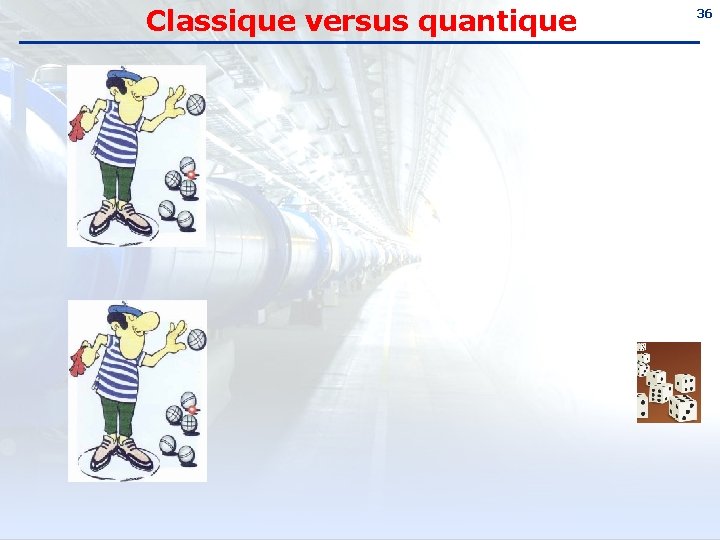 Classique versus quantique

36